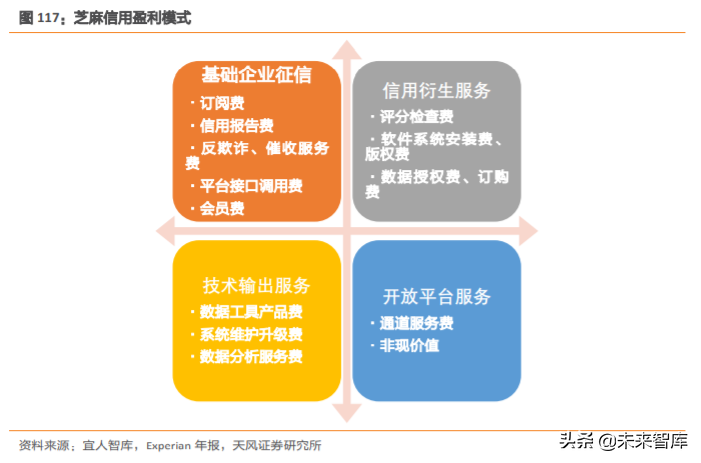 图 117：芝麻信用盈利模式

基础企业征信

· 订阅费

· 信用报告费

· 反欺诈、催收服务费

· 平台接口调用费

· 会员费

信用衍生服务

· 评分检查费

· 软件系统安装费、版权费

· 数据授权费、订购费

技术输出服务

· 数据工具产品费

· 系统维护升级费

· 数据分析服务费

开放平台服务

· 通道服务费

· 非现价值

资料来源：宜人智库，Experian 年报，天风证券研究所

头条 @未来智库